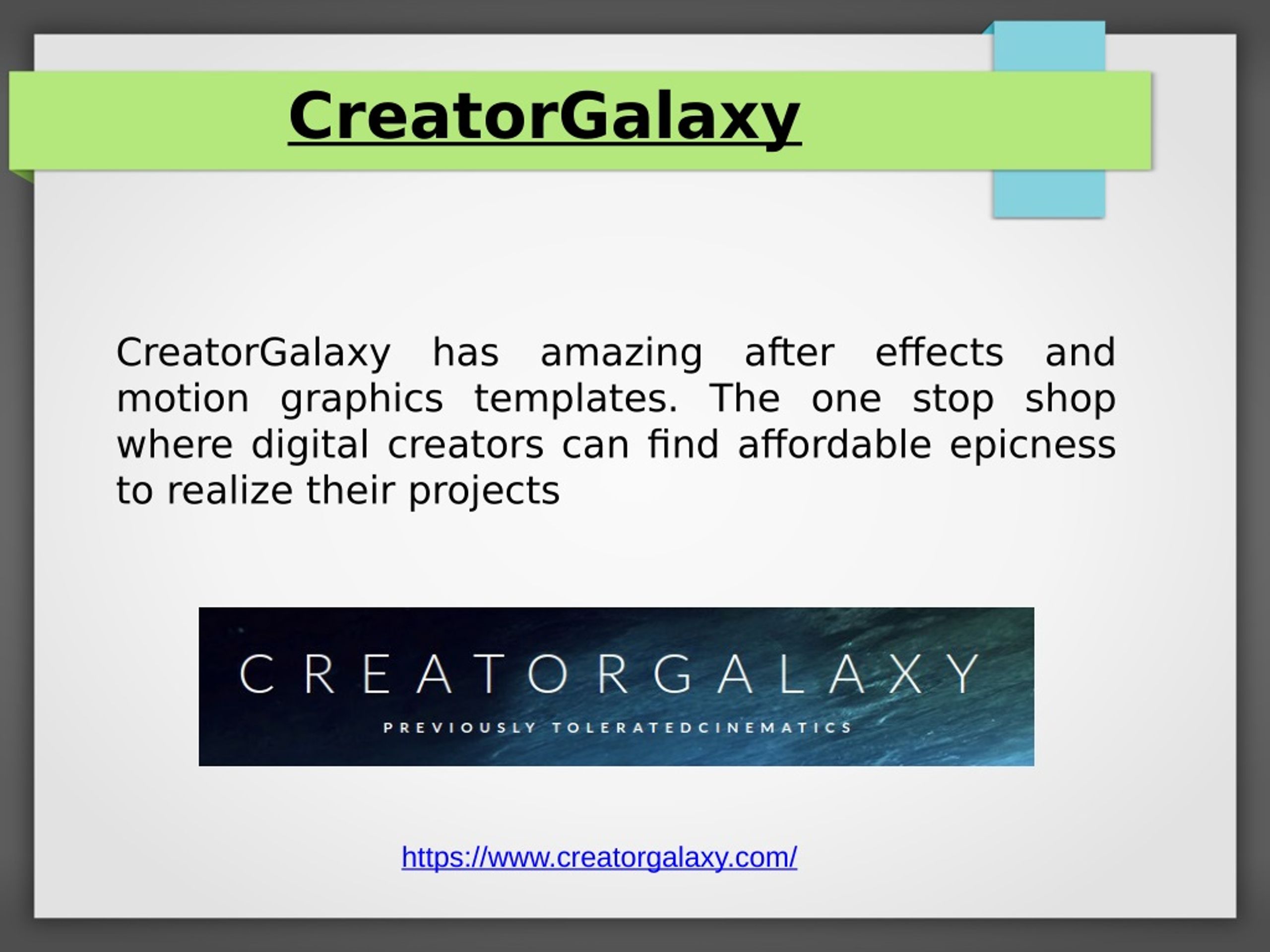 CreatorGalaxy

CreatorGalaxy has amazing after effects and motion graphics templates. The one stop shop where digital creators can find affordable epicness to realize their projects

CREATORGALAXY

PREVIOUSLY TOLERATEDCINEMATICS

https://www.creatorgalaxy.com/